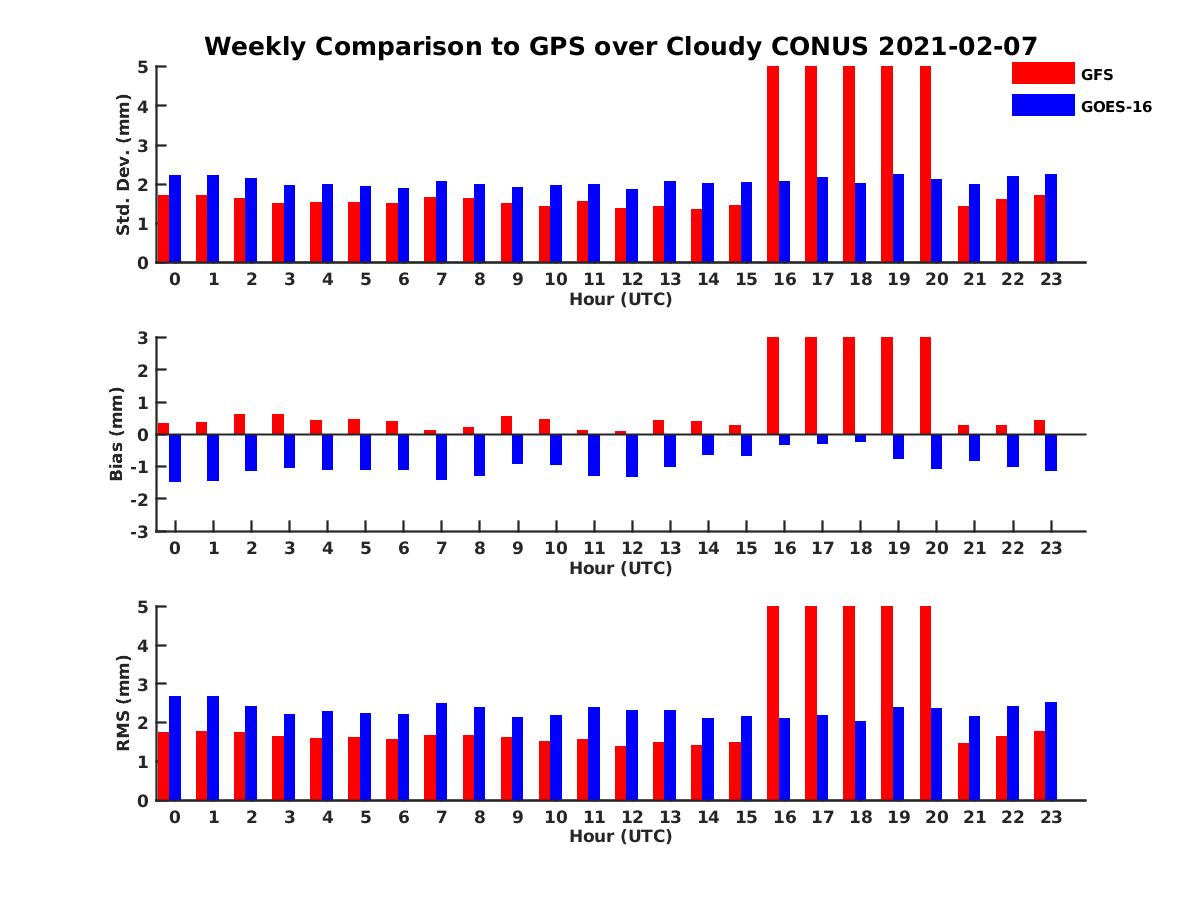 Weekly Comparison to GPS over Cloudy CONUS 2021-02-07

GFS
GOES-16

Std. Dev. (mm)
5
4
3
2
1
0
0 1 2 3 4 5 6 7 8 9 10 11 12 13 14 15 16 17 18 19 20 21 22 23
Hour (UTC)

Bias (mm)
3
2
1
0
-1
-2
-3
0 1 2 3 4 5 6 7 8 9 10 11 12 13 14 15 16 17 18 19 20 21 22 23
Hour (UTC)

RMS (mm)
5
4
3
2
1
0
0 1 2 3 4 5 6 7 8 9 10 11 12 13 14 15 16 17 18 19 20 21 22 23
Hour (UTC)